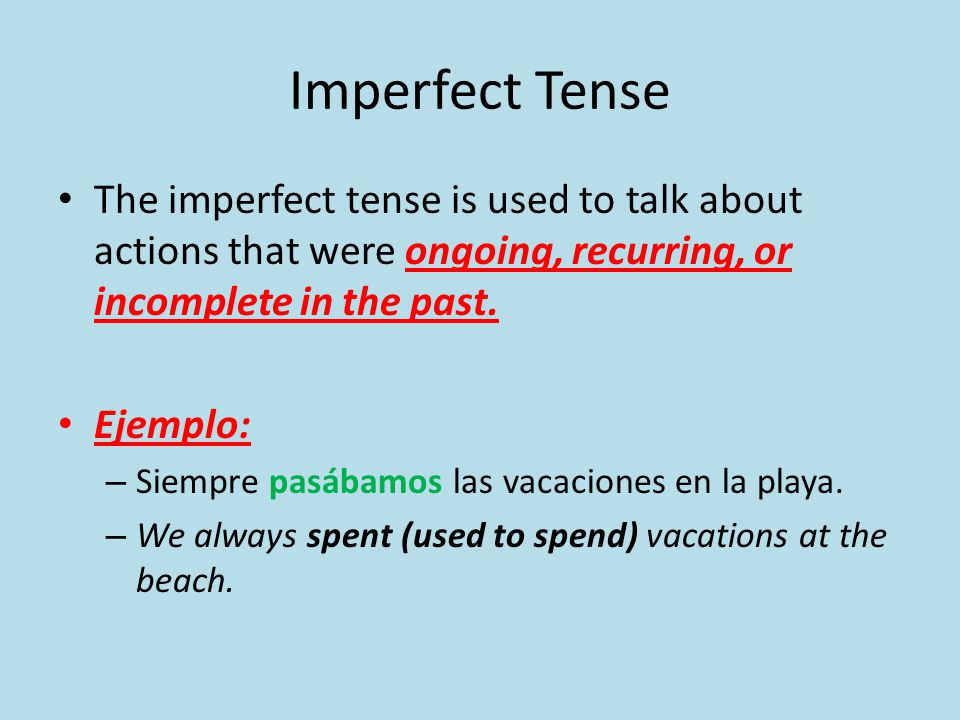 Imperfect Tense

• The imperfect tense is used to talk about actions that were ongoing, recurring, or incomplete in the past.

• Ejemplo:
– Siempre pasábamos las vacaciones en la playa.
– We always spent (used to spend) vacations at the beach.